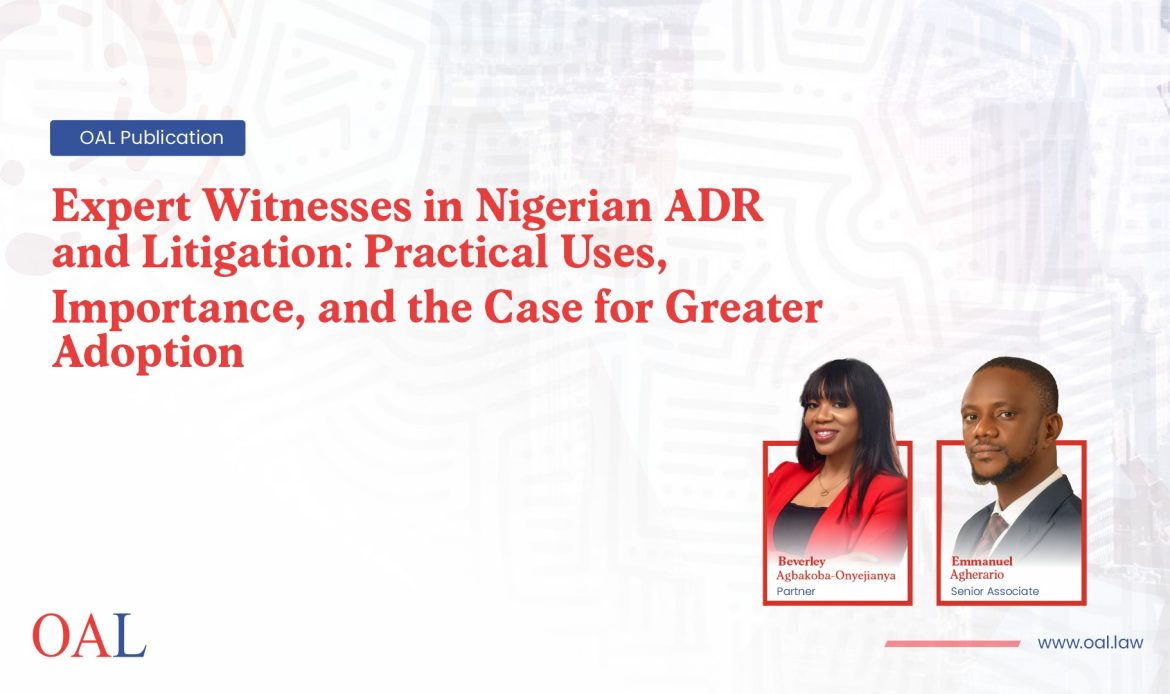 OAL Publication

Expert Witnesses in Nigerian ADR and Litigation: Practical Uses, Importance, and the Case for Greater Adoption

Beverley Agbakoba-Onyejianya
Partner

Emmanuel Agherario
Senior Associate

OAL

www.oal.law